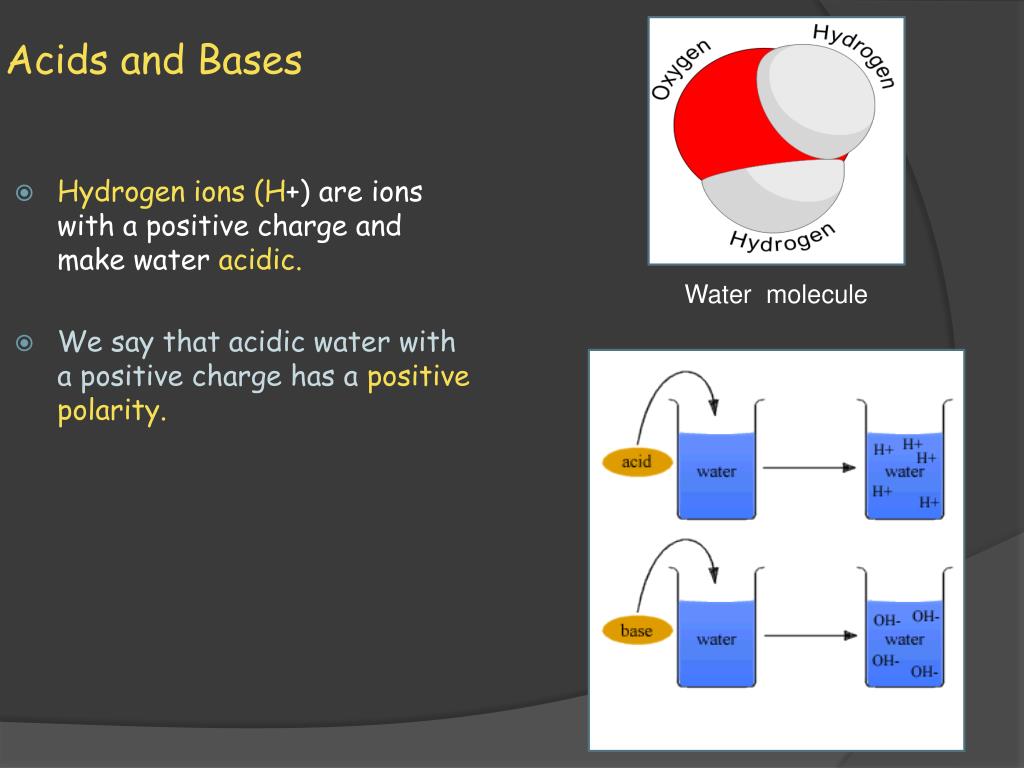 Acids and Bases

Hydrogen ions (H+) are ions with a positive charge and make water acidic.

We say that acidic water with a positive charge has a positive polarity.

Oxygen
Hydrogen
Hydrogen

Water molecule

acid
water
H+ H+ H+ water H+ H+

base
water
OH- OH- water OH- OH-